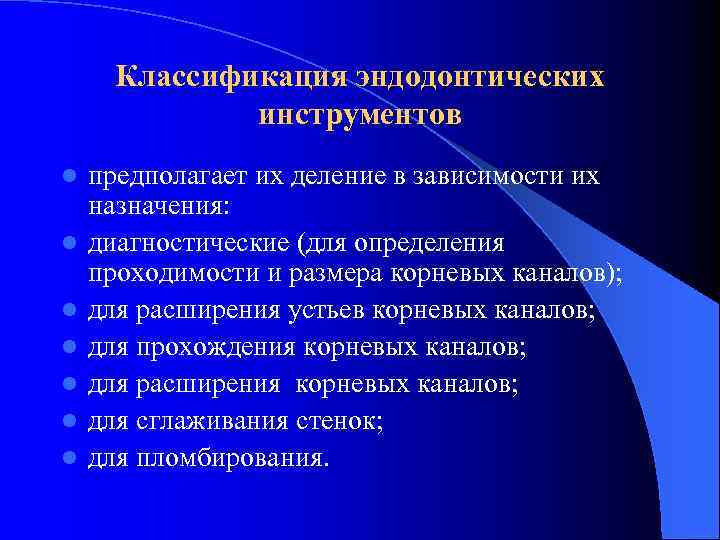 Классификация эндодонтических инструментов

- предполагает их деление в зависимости их назначения:
- диагностические (для определения проходимости и размера корневых каналов);
- для расширения устьев корневых каналов;
- для прохождения корневых каналов;
- для расширения  корневых каналов;
- для сглаживания стенок;
- для пломбирования.